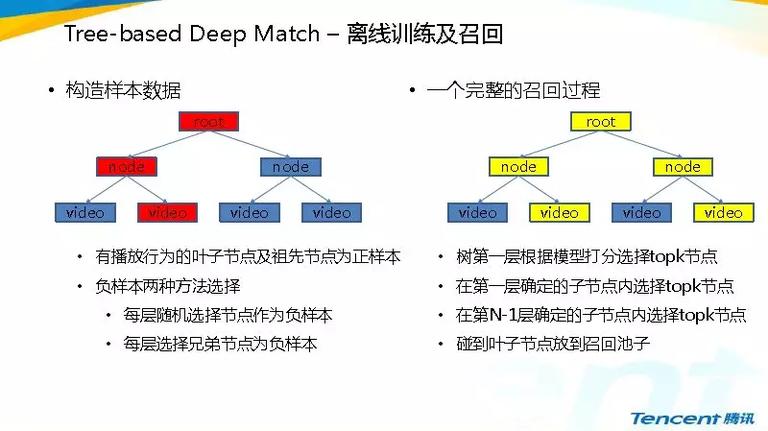 Tree-based Deep Match – 离线训练及召回

• 构造样本数据

root

node node

video video video video

• 有播放行为的叶子节点及祖先节点为正样本
• 负样本两种方法选择
  • 每层随机选择节点作为负样本
  • 每层选择兄弟节点为负样本

• 一个完整的召回过程

root

node node

video video video video

• 树第一层根据模型打分选择topk节点
• 在第一层确定的子节点内选择topk节点
• 在第N-1层确定的子节点内选择topk节点
• 碰到叶子节点放到召回池子

Tencent 腾讯